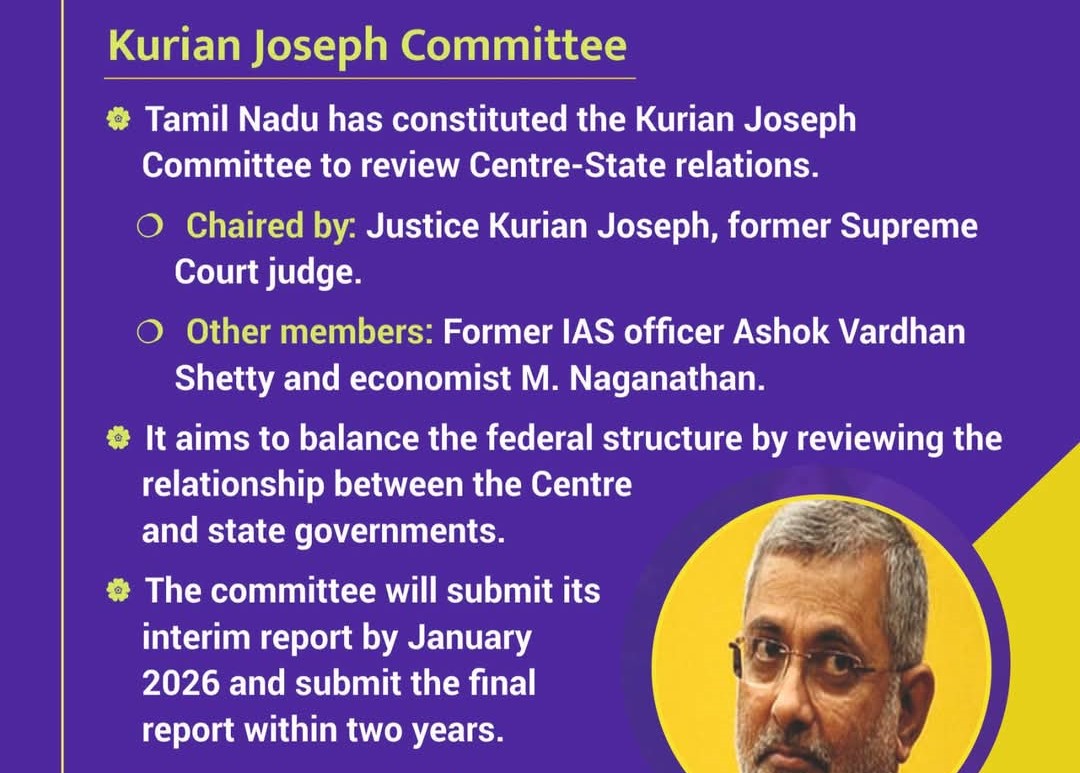 Kurian Joseph Committee

Tamil Nadu has constituted the Kurian Joseph Committee to review Centre-State relations.

Chaired by: Justice Kurian Joseph, former Supreme Court judge.

Other members: Former IAS officer Ashok Vardhan Shetty and economist M. Naganathan.

It aims to balance the federal structure by reviewing the relationship between the Centre and state governments.

The committee will submit its interim report by January 2026 and submit the final report within two years.